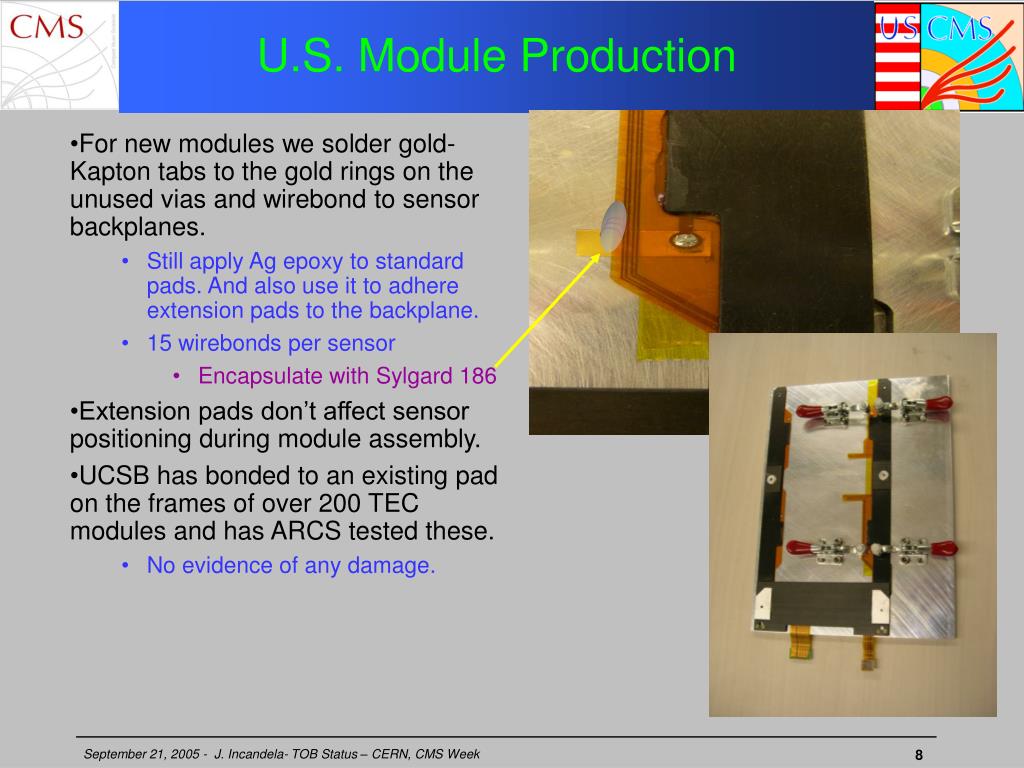 CMS

U.S. Module Production

US CMS

•For new modules we solder gold-Kapton tabs to the gold rings on the unused vias and wirebond to sensor backplanes.

• Still apply Ag epoxy to standard pads. And also use it to adhere extension pads to the backplane.
• 15 wirebonds per sensor
  • Encapsulate with Sylgard 186

•Extension pads don't affect sensor positioning during module assembly.

•UCSB has bonded to an existing pad on the frames of over 200 TEC modules and has ARCS tested these.

• No evidence of any damage.

September 21, 2005 - J. Incandela- TOB Status – CERN, CMS Week

8